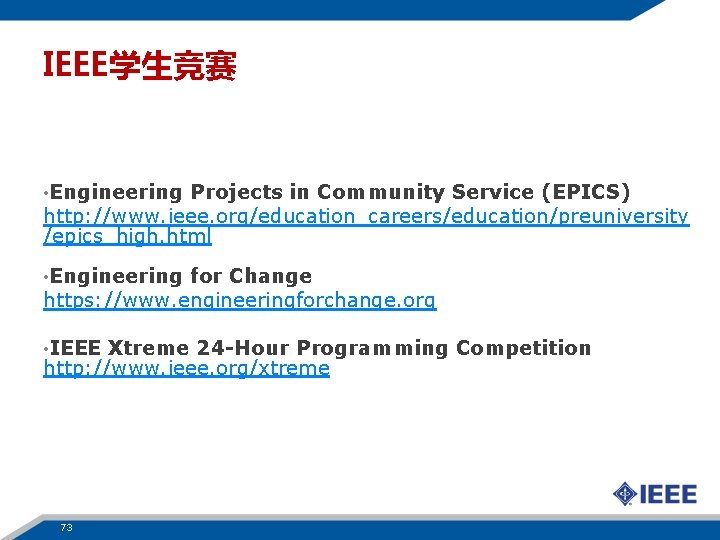 IEEE学生竞赛

•Engineering Projects in Community Service (EPICS)
http://www.ieee.org/education_careers/education/preuniversity/epics_high.html

•Engineering for Change
https://www.engineeringforchange.org

•IEEE Xtreme 24-Hour Programming Competition
http://www.ieee.org/xtreme

IEEE

73